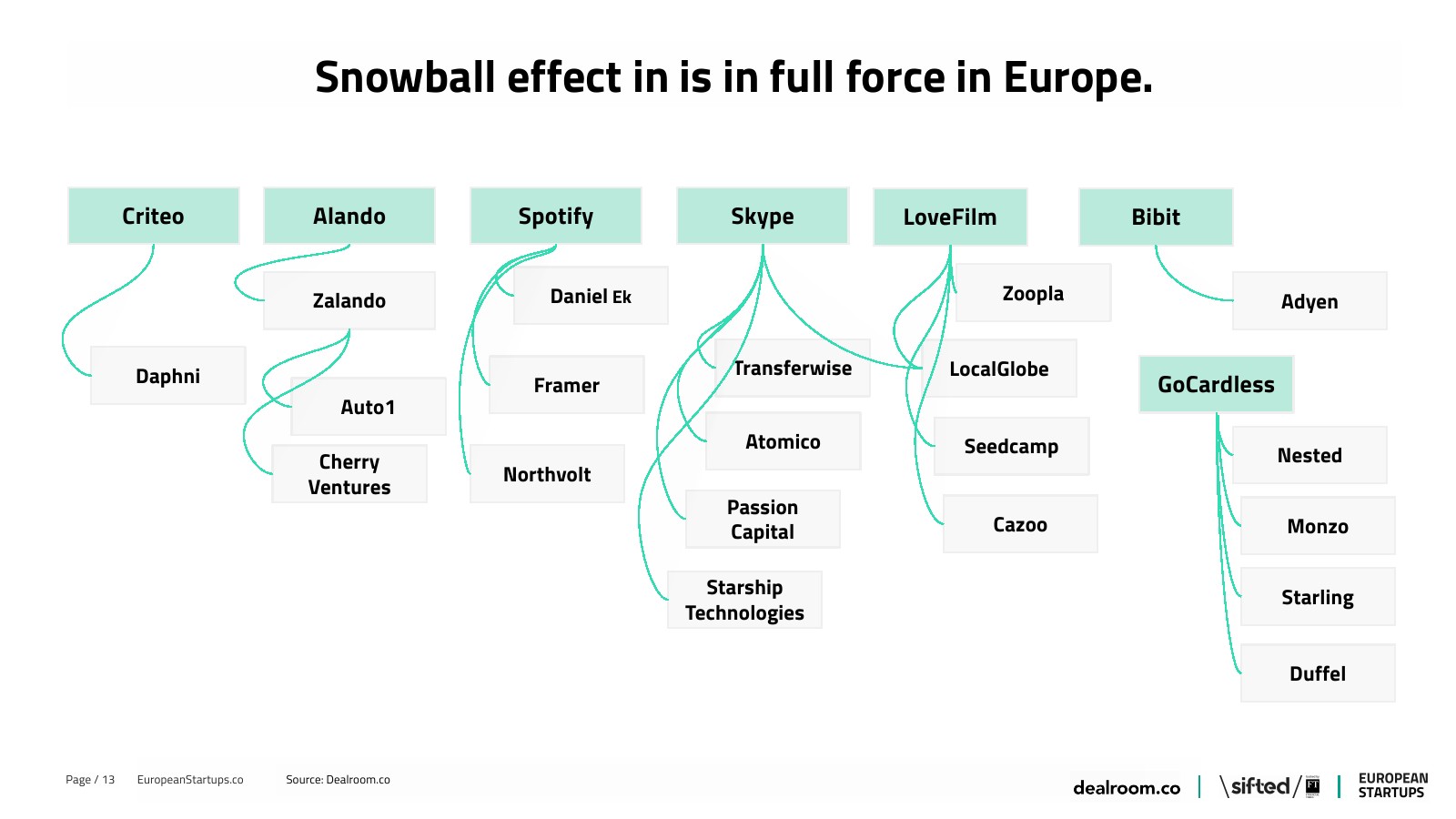 Snowball effect in is in full force in Europe.

Criteo

Daphni

Alando

Zalando

Auto1

Cherry Ventures

Spotify

Daniel Ek

Framer

Northvolt

Skype

Transferwise

Atomico

Passion Capital

Starship Technologies

LoveFilm

Zoopla

LocalGlobe

Seedcamp

Cazoo

Bibit

Adyen

GoCardless

Nested

Monzo

Starling

Duffel

Page / 13 EuropeanStartups.co Source: Dealroom.co

dealroom.co | \sifted/ FT | EUROPEAN STARTUPS